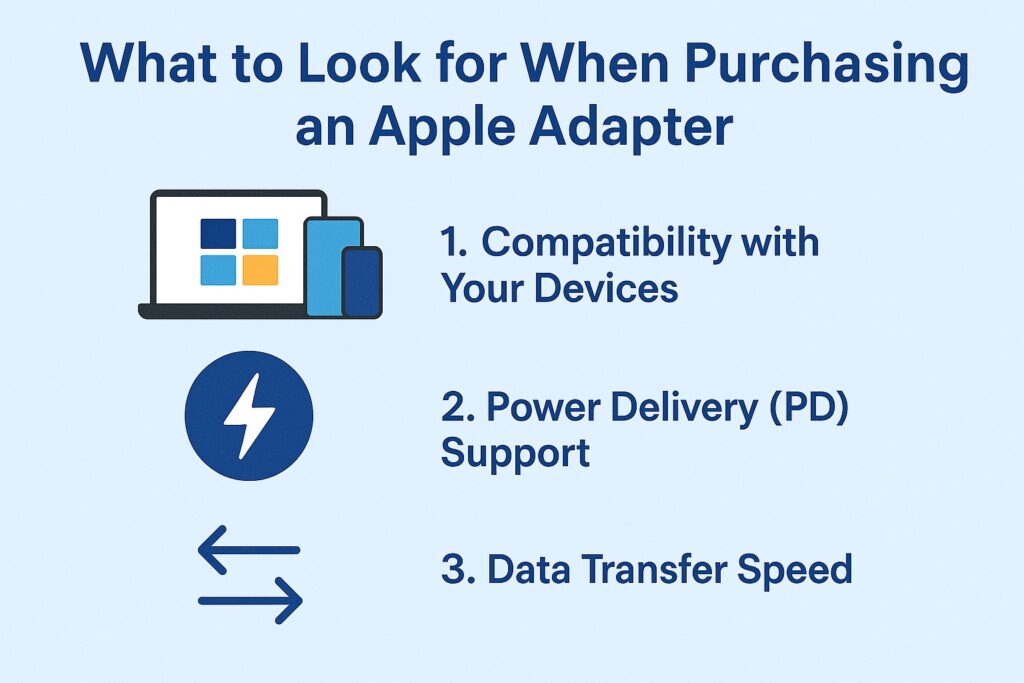 What to Look for When Purchasing an Apple Adapter

1. Compatibility with Your Devices

2. Power Delivery (PD) Support

3. Data Transfer Speed